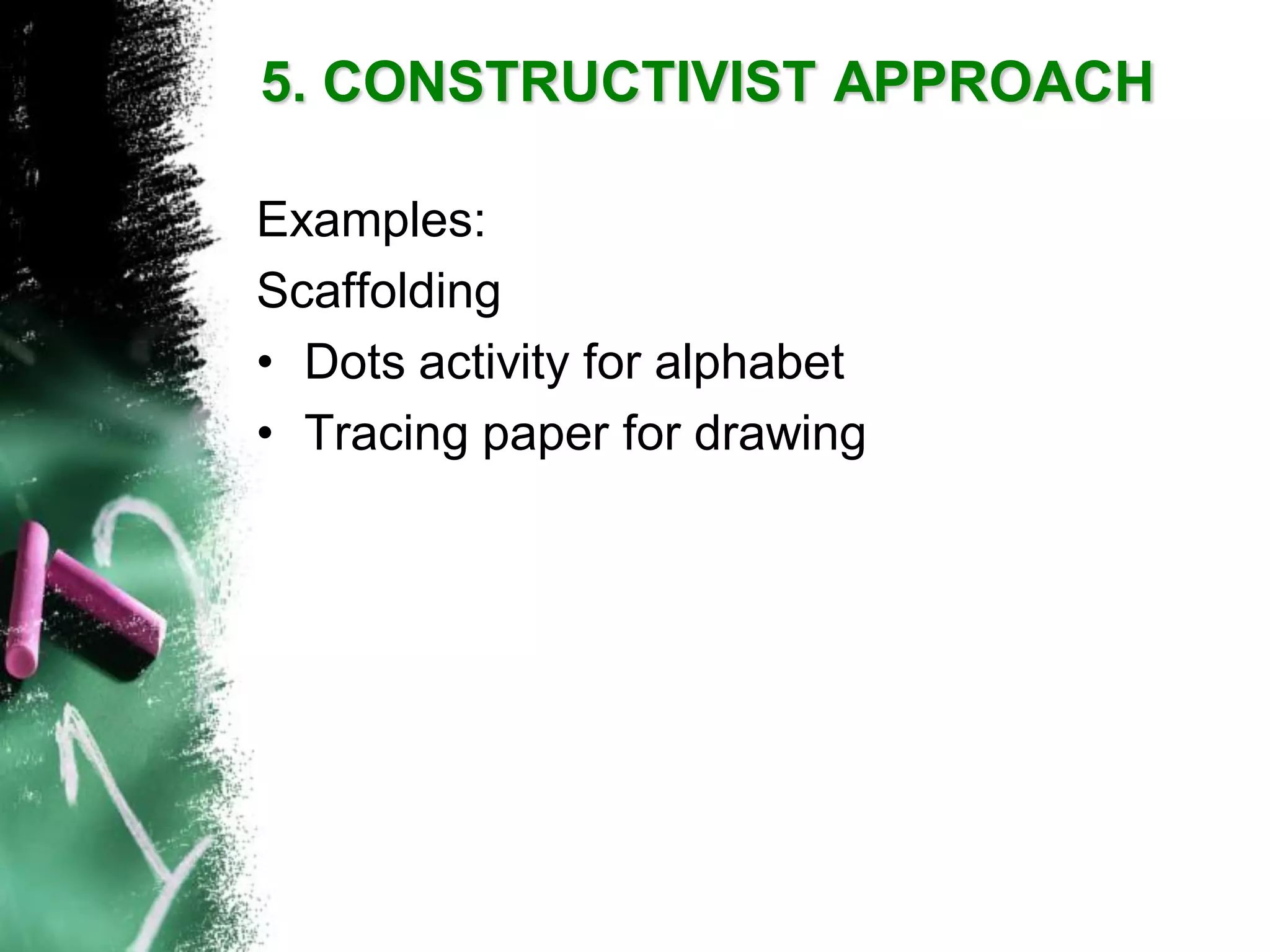 5. CONSTRUCTIVIST APPROACH

Examples:

Scaffolding

• Dots activity for alphabet
• Tracing paper for drawing